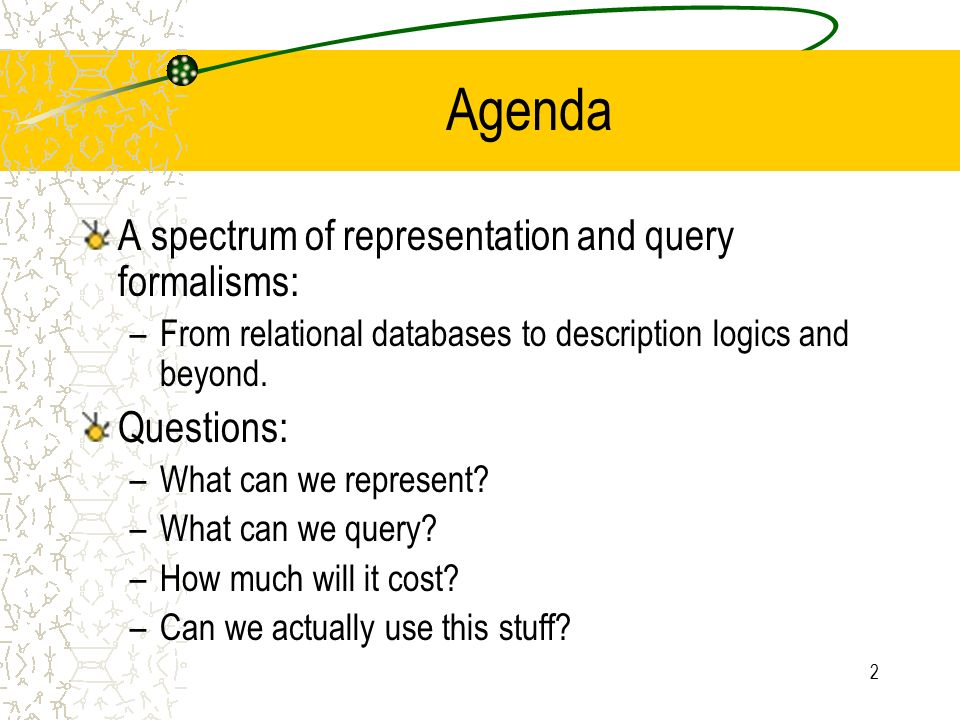 Agenda

A spectrum of representation and query formalisms:

– From relational databases to description logics and beyond.

Questions:

– What can we represent?
– What can we query?
– How much will it cost?
– Can we actually use this stuff?

2